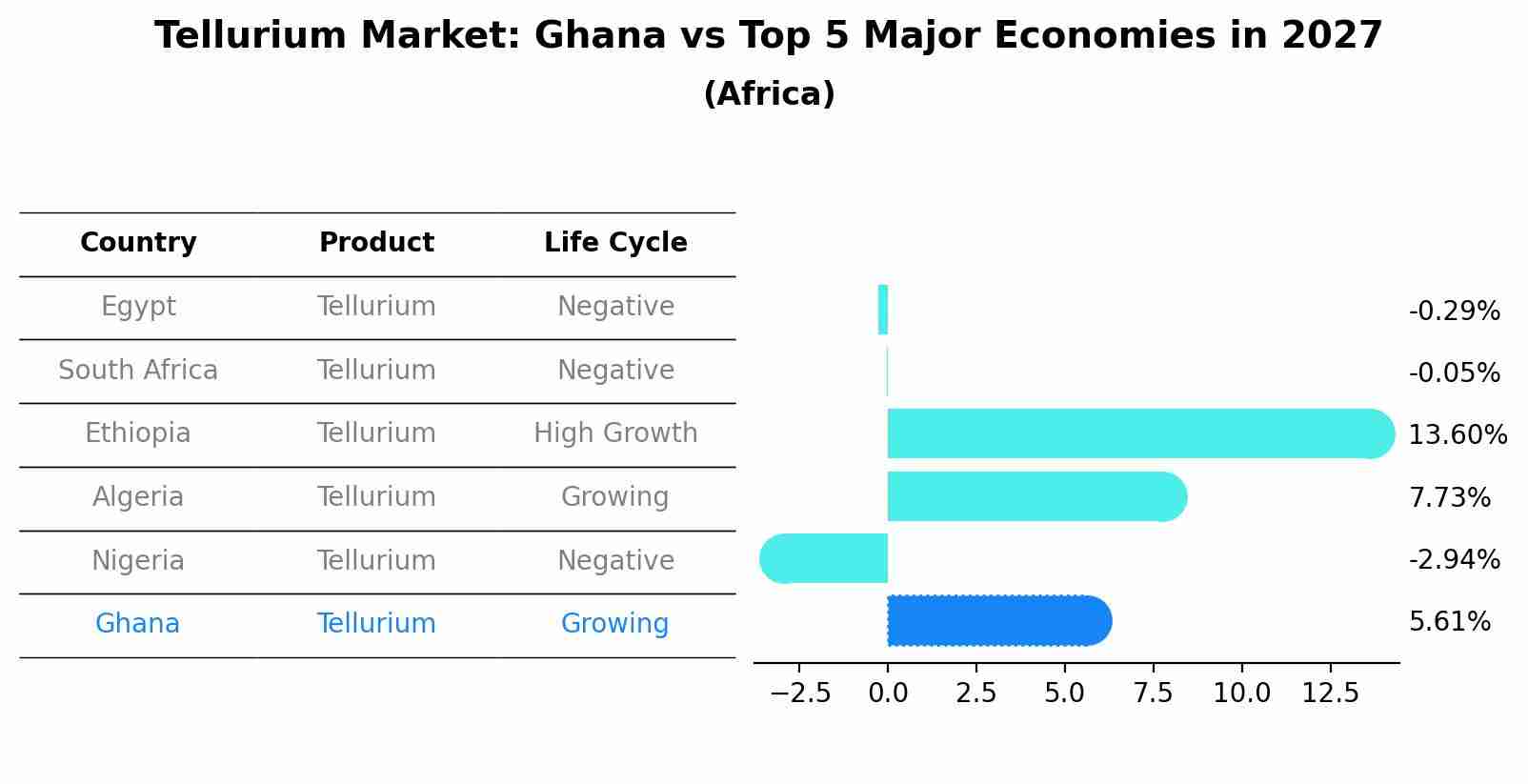 Tellurium Market: Ghana vs Top 5 Major Economies in 2027
(Africa)

| Country | Product | Life Cycle |
|---|---|---|
| Egypt | Tellurium | Negative |
| South Africa | Tellurium | Negative |
| Ethiopia | Tellurium | High Growth |
| Algeria | Tellurium | Growing |
| Nigeria | Tellurium | Negative |
| Ghana | Tellurium | Growing |

-0.29%
-0.05%
13.60%
7.73%
-2.94%
5.61%

−2.5 0.0 2.5 5.0 7.5 10.0 12.5